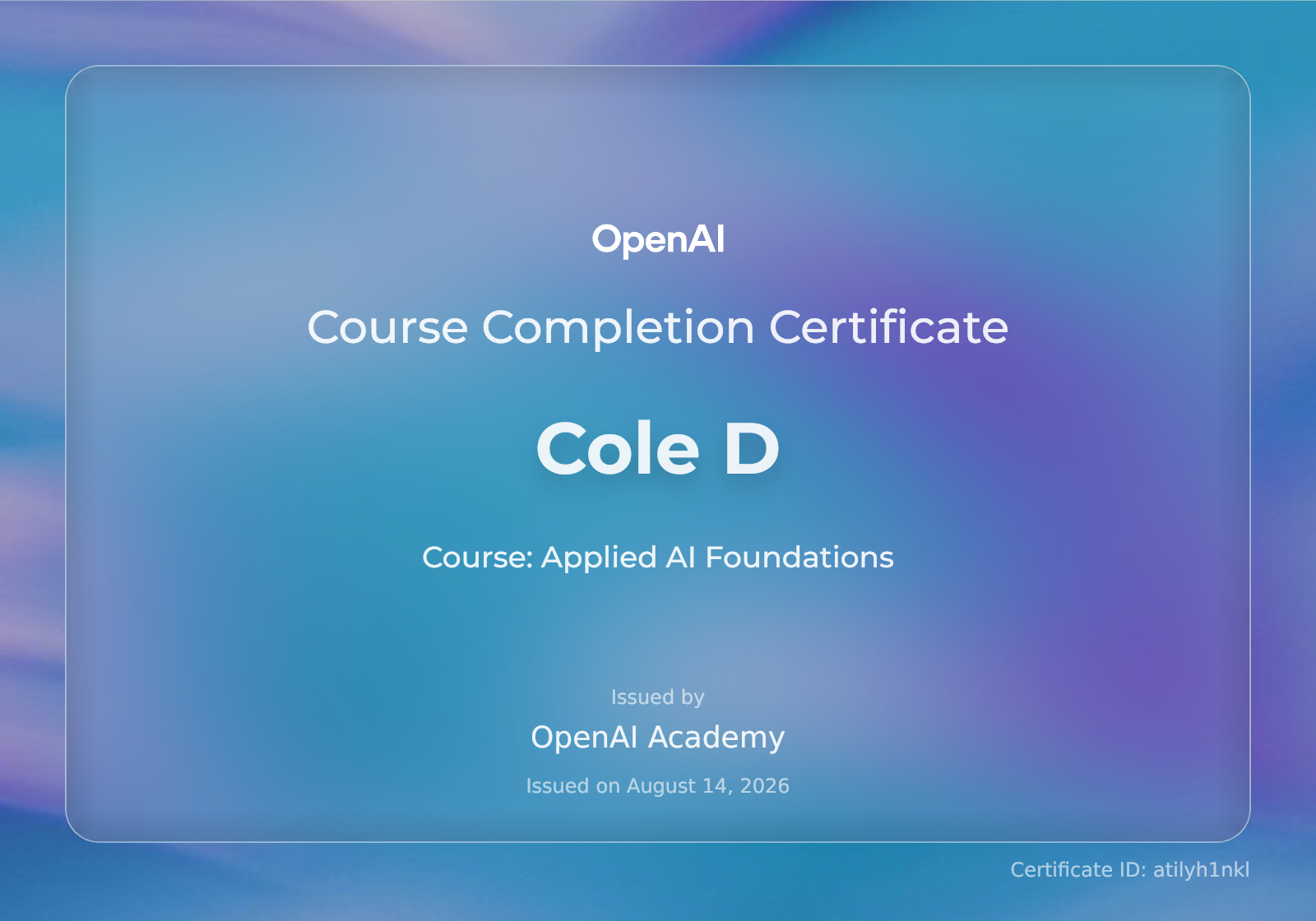 OpenAI

Course Completion Certificate

Cole D

Course: Applied AI Foundations

Issued by

OpenAI Academy

Issued on August 14, 2026

Certificate ID: atilyh1nkl